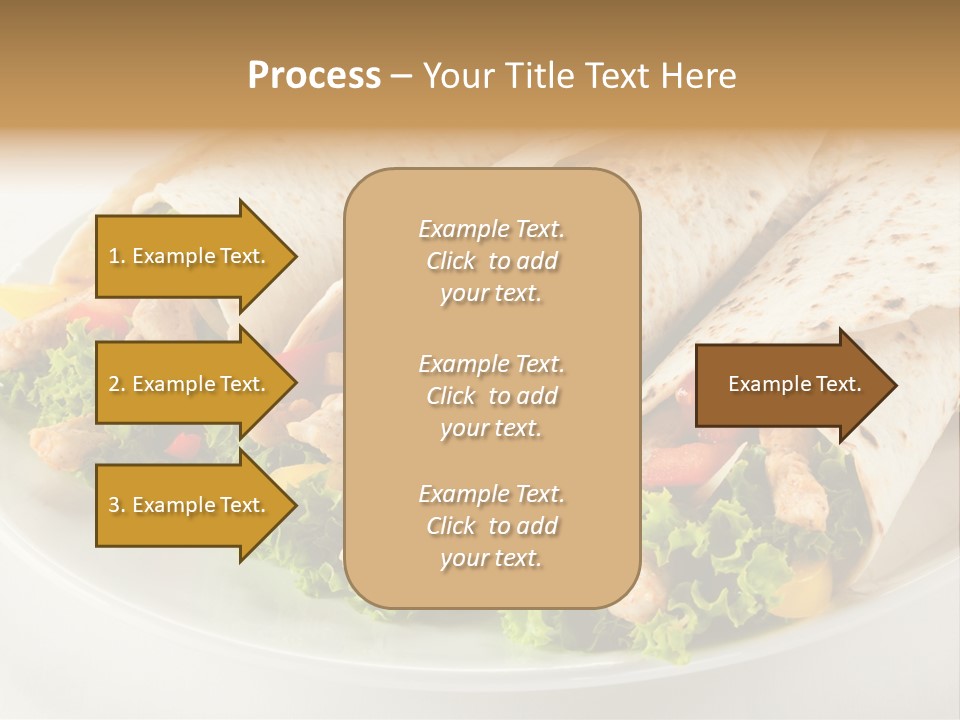 Process – Your Title Text Here

1. Example Text.

2. Example Text.

3. Example Text.

Example Text. Click to add your text.

Example Text. Click to add your text.

Example Text. Click to add your text.

Example Text.